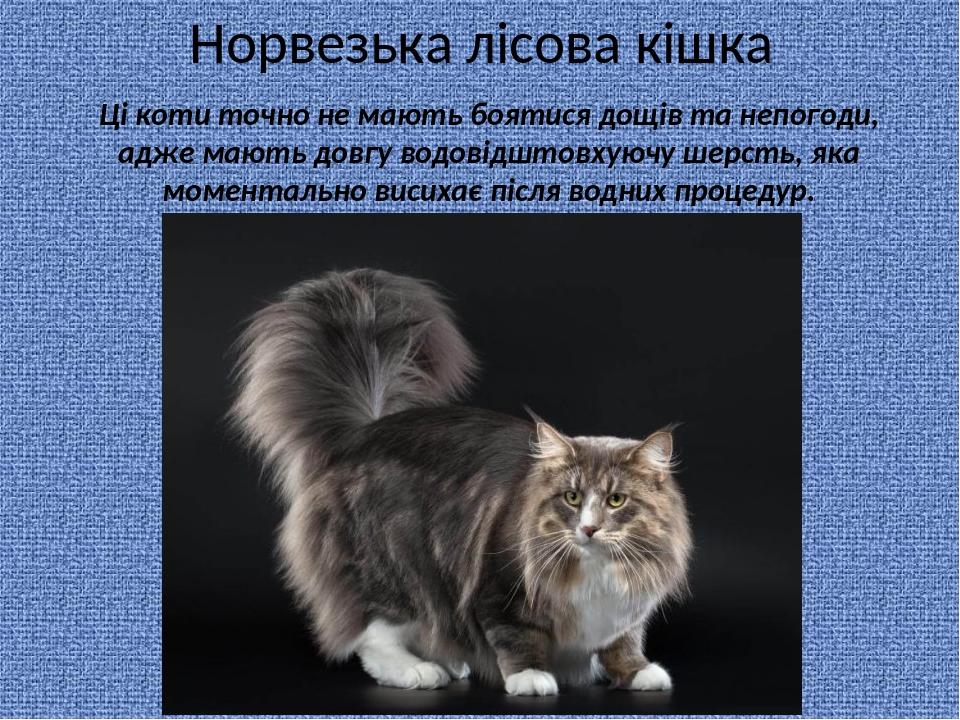 Норвезька лісова кішка

Ці коти точно не мають боятися дощів та непогоди, адже мають довгу водовідштовхуючу шерсть, яка моментально висихає після водних процедур.